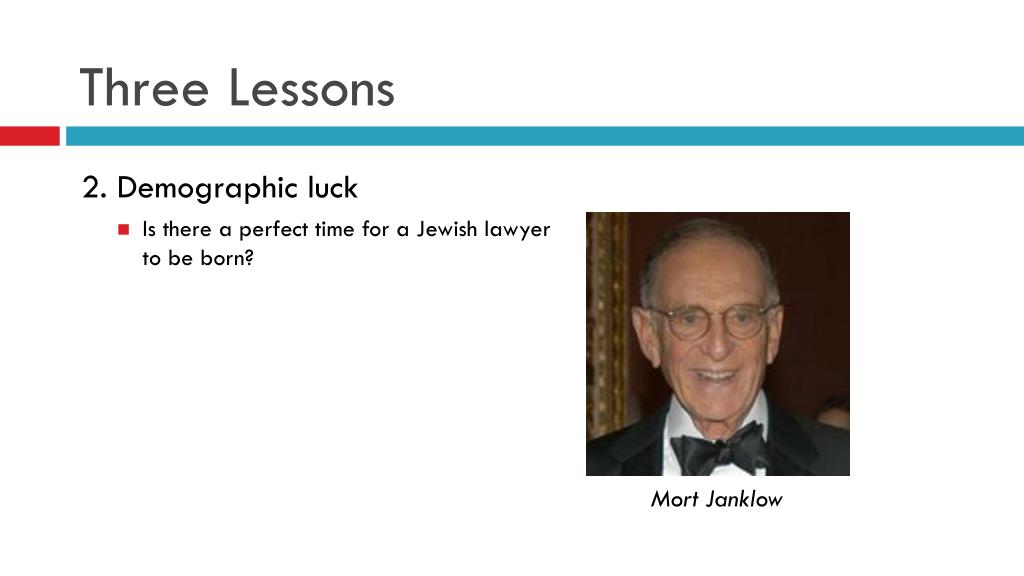 Three Lessons

2. Demographic luck

Is there a perfect time for a Jewish lawyer to be born?

Mort Janklow